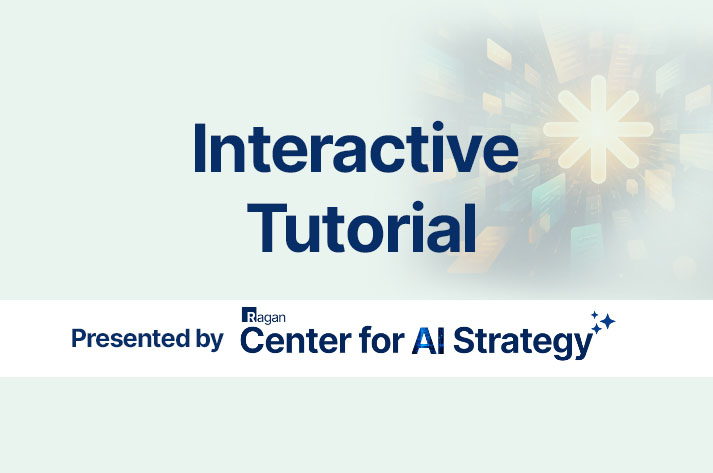 Interactive Tutorial

Presented by Ragan Center for AI Strategy